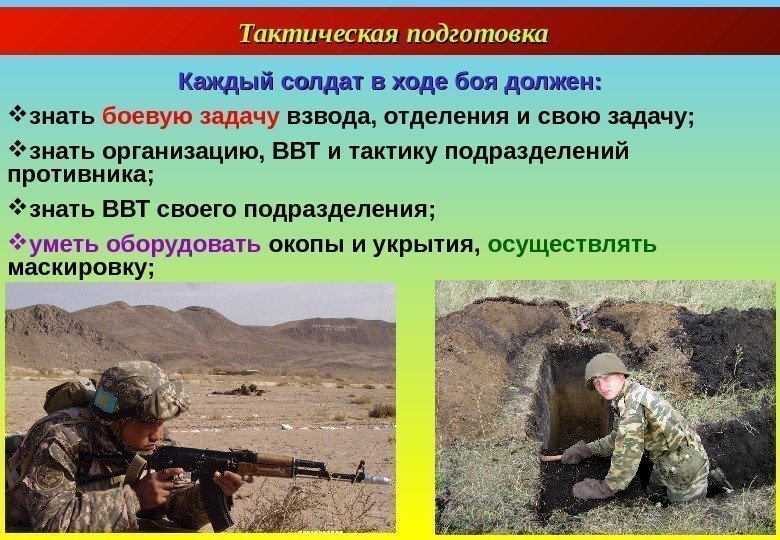 Тактическая подготовка

Каждый солдат в ходе боя должен:

❖знать боевую задачу взвода, отделения и свою задачу;

❖знать организацию, ВВТ и тактику подразделений противника;

❖знать ВВТ своего подразделения;

❖уметь оборудовать окопы и укрытия, осуществлять маскировку;